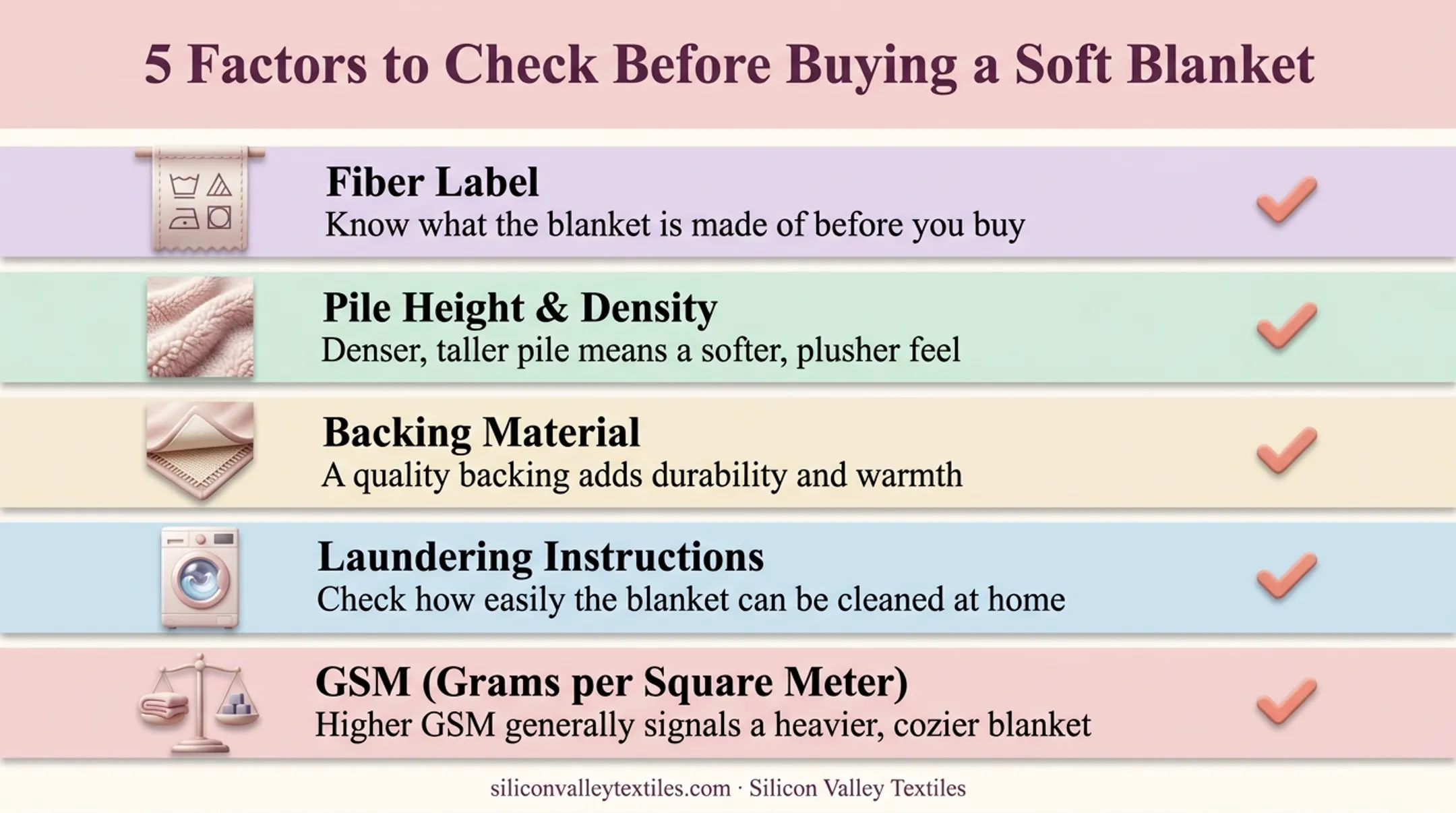 5 Factors to Check Before Buying a Soft Blanket

Fiber Label
Know what the blanket is made of before you buy

Pile Height & Density
Denser, taller pile means a softer, plusher feel

Backing Material
A quality backing adds durability and warmth

Laundering Instructions
Check how easily the blanket can be cleaned at home

GSM (Grams per Square Meter)
Higher GSM generally signals a heavier, cozier blanket

siliconvalleytextiles.com · Silicon Valley Textiles